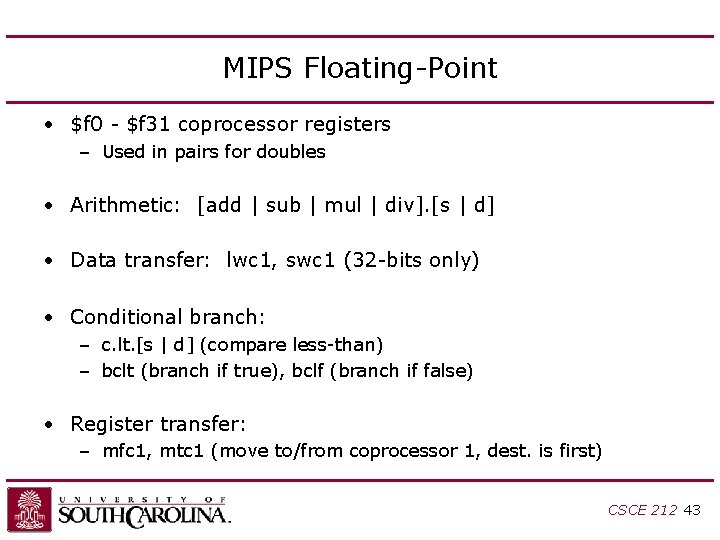 MIPS Floating-Point

• \$f0 - \$f31 coprocessor registers
  – Used in pairs for doubles

• Arithmetic: [add | sub | mul | div].[s | d]

• Data transfer: lwc1, swc1 (32-bits only)

• Conditional branch:
  – c.lt.[s | d] (compare less-than)
  – bclt (branch if true), bclf (branch if false)

• Register transfer:
  – mfc1, mtc1 (move to/from coprocessor 1, dest. is first)

UNIVERSITY OF SOUTH CAROLINA.

CSCE 212 43